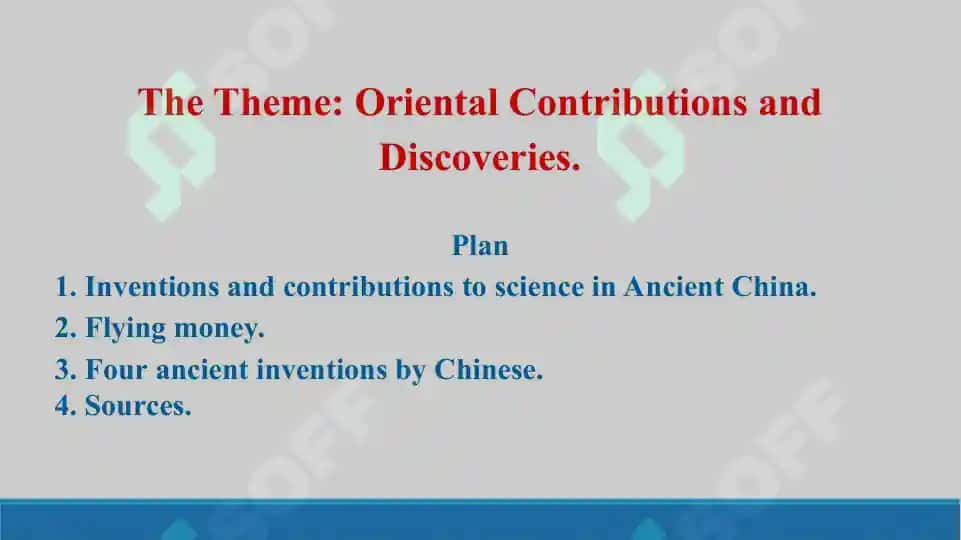 The Theme: Oriental Contributions and Discoveries.

Plan

1. Inventions and contributions to science in Ancient China.

2. Flying money.

3. Four ancient inventions by Chinese.

4. Sources.